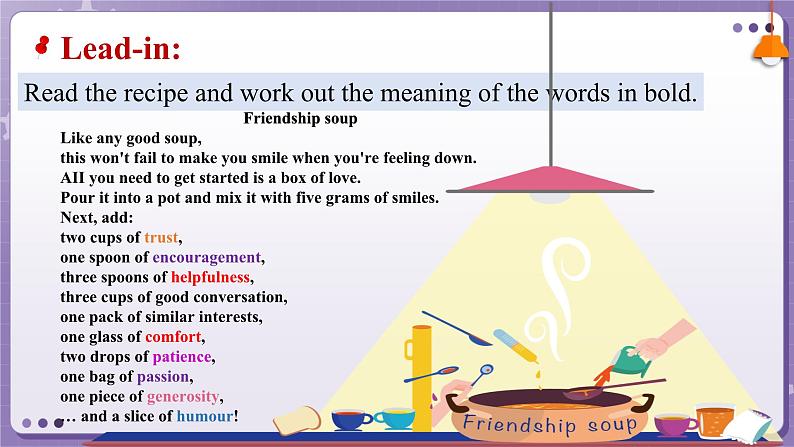 Lead-in:

Read the recipe and work out the meaning of the words in bold.

Friendship soup

Like any good soup,
this won't fail to make you smile when you're feeling down.
AII you need to get started is a box of love.
Pour it into a pot and mix it with five grams of smiles.
Next, add:
two cups of trust,
one spoon of encouragement,
three spoons of helpfulness,
three cups of good conversation,
one pack of similar interests,
one glass of comfort,
two drops of patience,
one bag of passion,
one piece of generosity,
... and a slice of humour!

Friendship soup